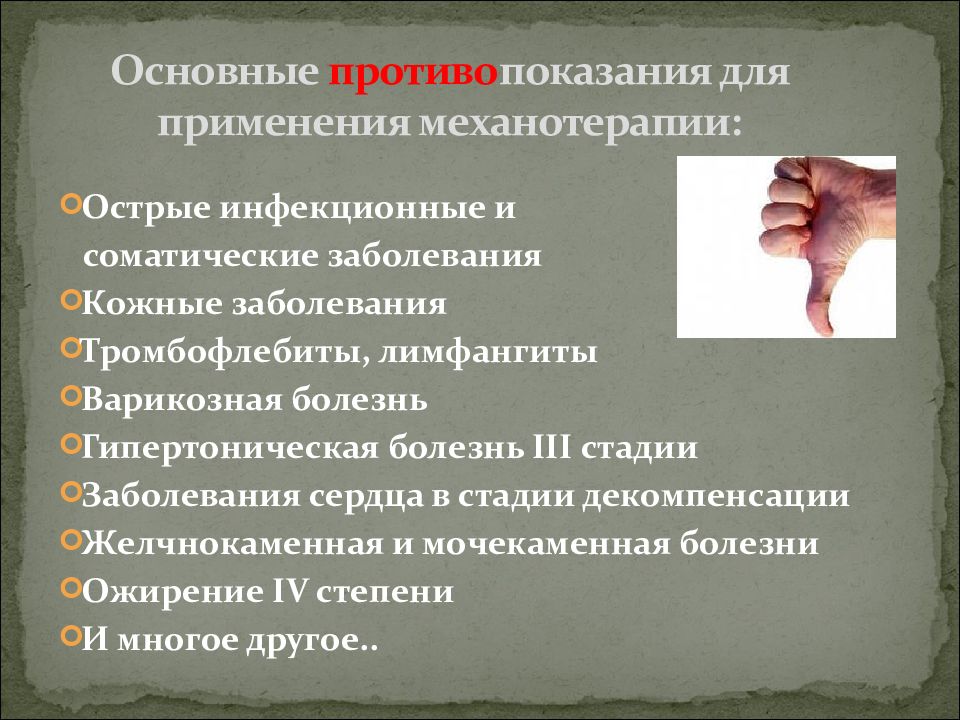 Основные противопоказания для применения механотерапии:

Острые инфекционные и соматические заболевания
Кожные заболевания
Тромбофлебиты, лимфангиты
Варикозная болезнь
Гипертоническая болезнь III стадии
Заболевания сердца в стадии декомпенсации
Желчнокаменная и мочекаменная болезни
Ожирение IV степени
И многое другое..